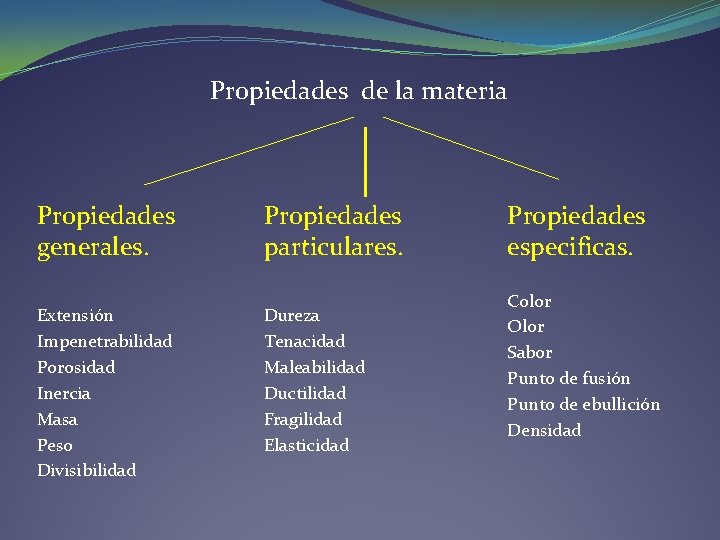 Propiedades de la materia

Propiedades generales.

Extensión
Impenetrabilidad
Porosidad
Inercia
Masa
Peso
Divisibilidad

Propiedades particulares.

Dureza
Tenacidad
Maleabilidad
Ductilidad
Fragilidad
Elasticidad

Propiedades especificas.

Color
Olor
Sabor
Punto de fusión
Punto de ebullición
Densidad